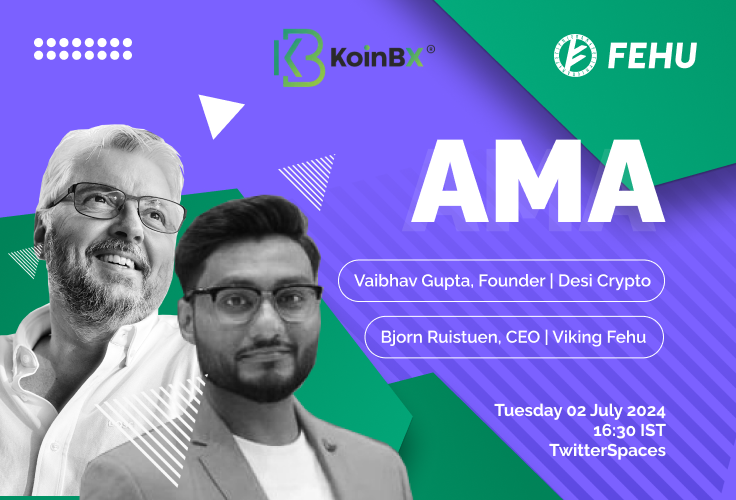 KoinBX®

FEHU

AMA

Vaibhav Gupta, Founder | Desi Crypto

Bjorn Ruistuen, CEO | Viking Fehu

Tuesday 02 July 2024
16:30 IST
TwitterSpaces